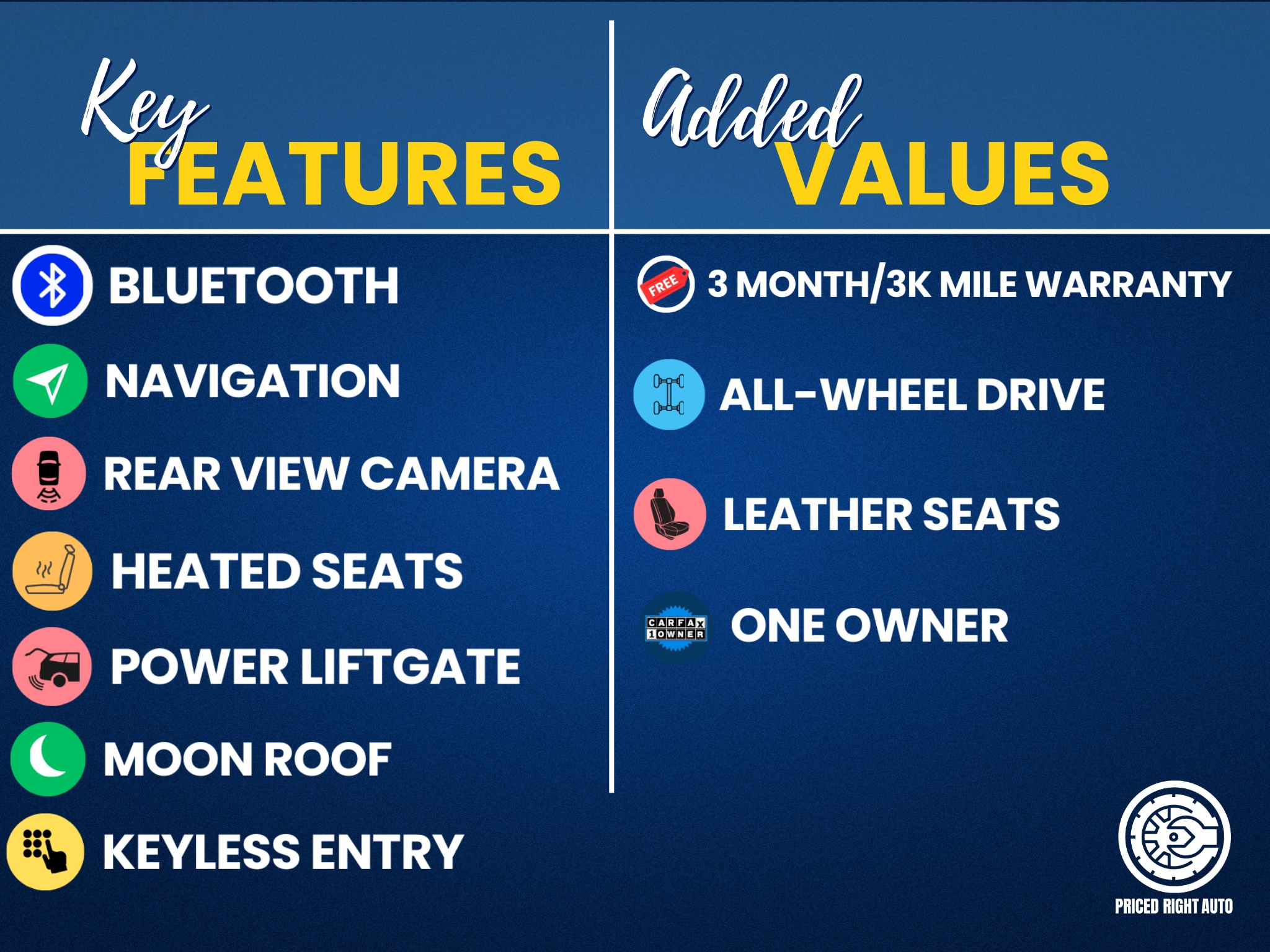 Key FEATURES

BLUETOOTH

NAVIGATION

REAR VIEW CAMERA

HEATED SEATS

POWER LIFTGATE

MOON ROOF

KEYLESS ENTRY

Added VALUES

FREE

3 MONTH/3K MILE WARRANTY

ALL-WHEEL DRIVE

LEATHER SEATS

CARFAX 1OWNER

ONE OWNER

PRICED RIGHT AUTO